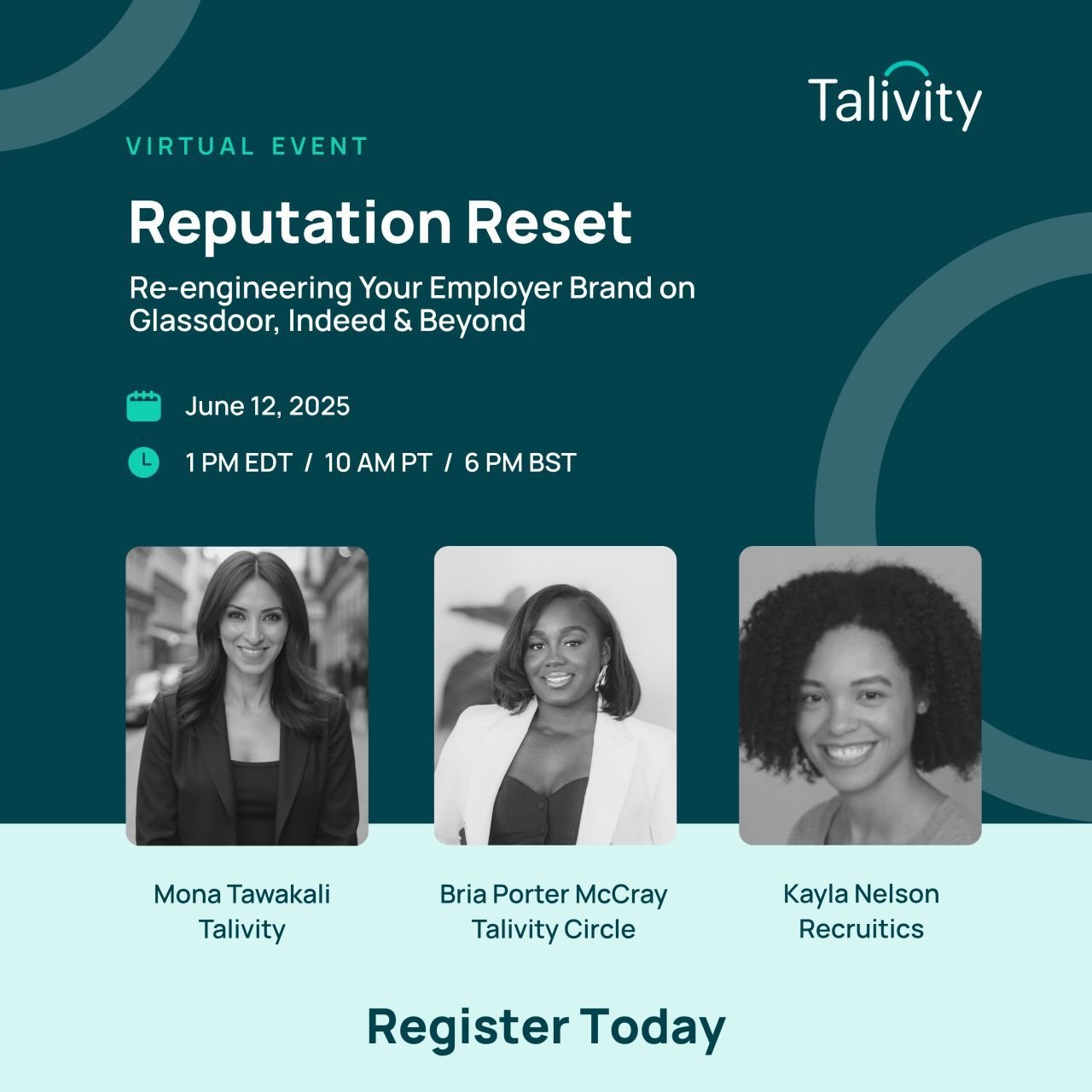 Talivity

VIRTUAL EVENT

Reputation Reset

Re-engineering Your Employer Brand on Glassdoor, Indeed & Beyond

June 12, 2025

1 PM EDT / 10 AM PT / 6 PM BST

Mona Tawakali
Talivity

Bria Porter McCray
Talivity Circle

Kayla Nelson
Recruitics

Register Today